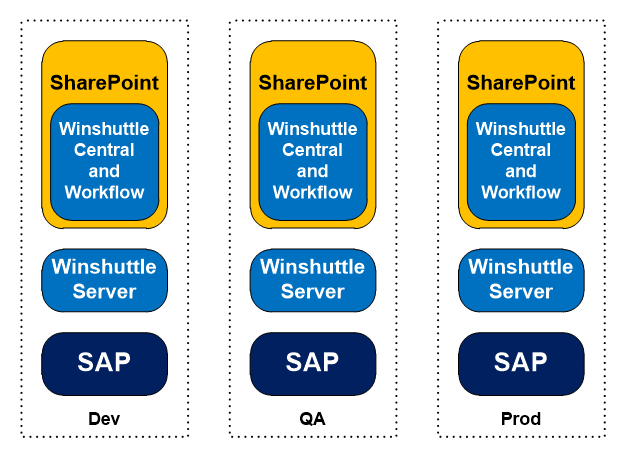 SharePoint
Winshuttle Central and Workflow
Winshuttle Server
SAP
Dev

SharePoint
Winshuttle Central and Workflow
Winshuttle Server
SAP
QA

SharePoint
Winshuttle Central and Workflow
Winshuttle Server
SAP
Prod